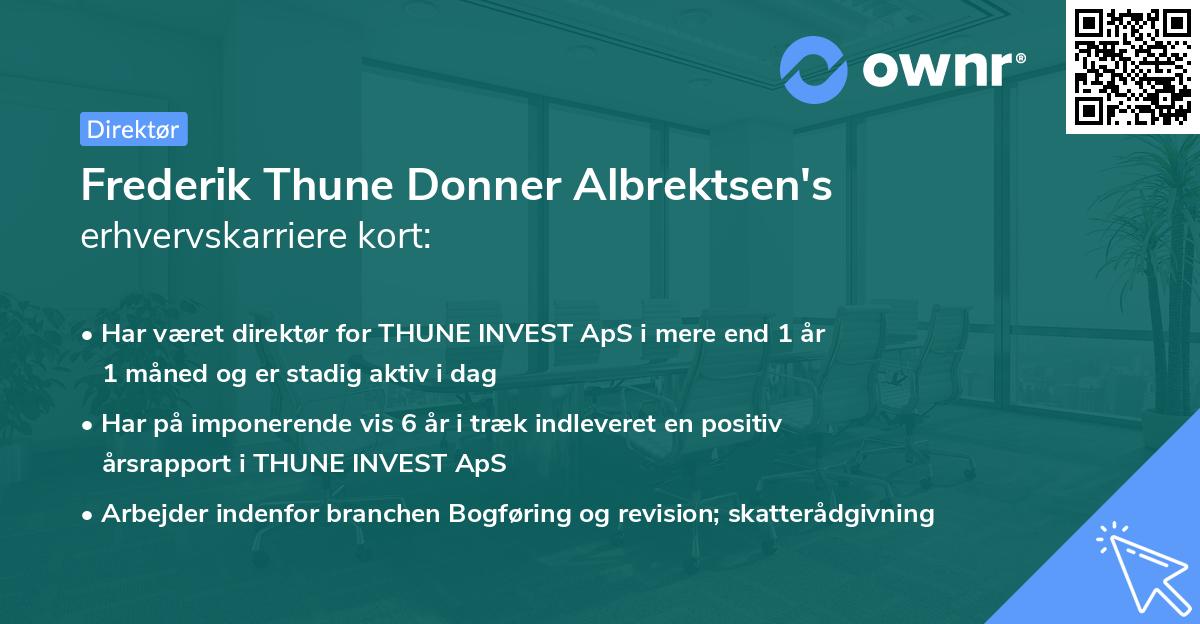 ownr®

Direktør

Frederik Thune Donner Albrektsen's erhvervskarriere kort:

• Har været direktør for THUNE INVEST ApS i mere end 1 år 1 måned og er stadig aktiv i dag

• Har på imponerende vis 6 år i træk indleveret en positiv årsrapport i THUNE INVEST ApS

• Arbejder indenfor branchen Bogføring og revision; skatterådgivning